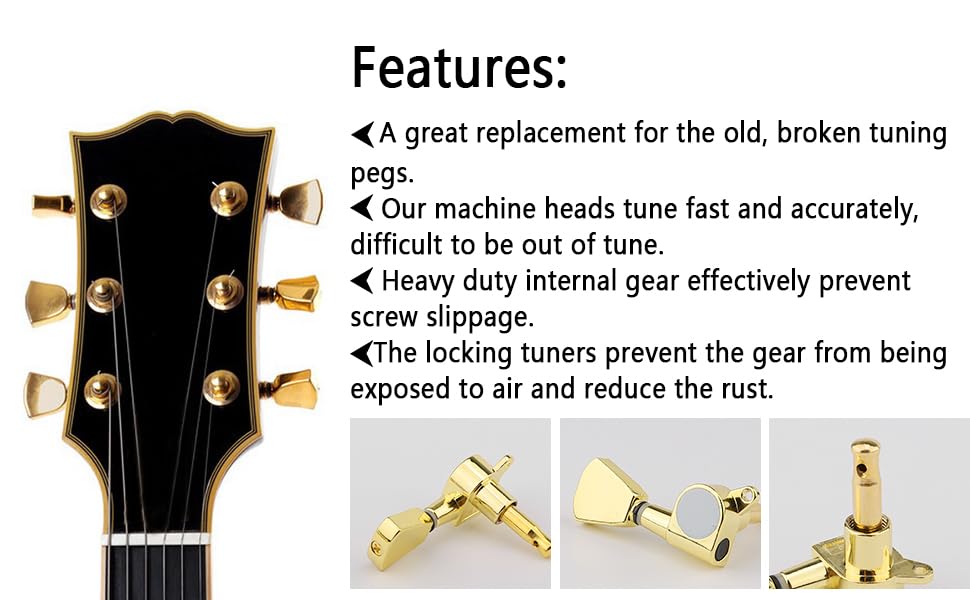 Features:

◀A great replacement for the old, broken tuning pegs.

◀ Our machine heads tune fast and accurately, difficult to be out of tune.

◀ Heavy duty internal gear effectively prevent screw slippage.

◀The locking tuners prevent the gear from being exposed to air and reduce the rust.